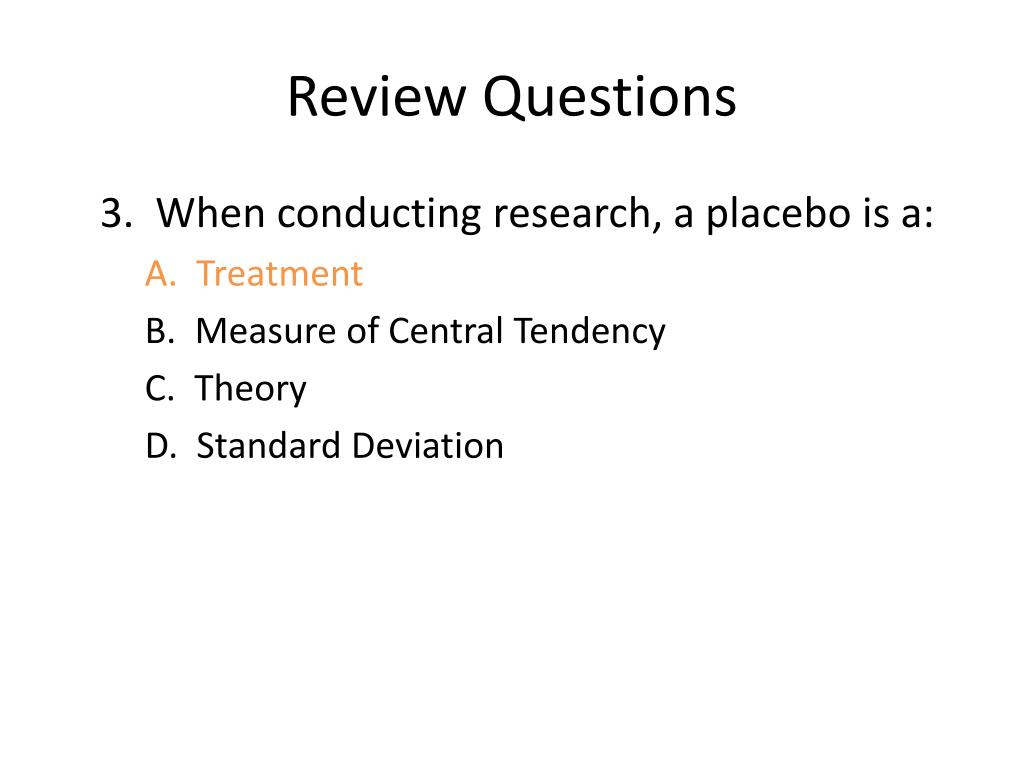 Review Questions

3. When conducting research, a placebo is a:

A. Treatment
B. Measure of Central Tendency
C. Theory
D. Standard Deviation